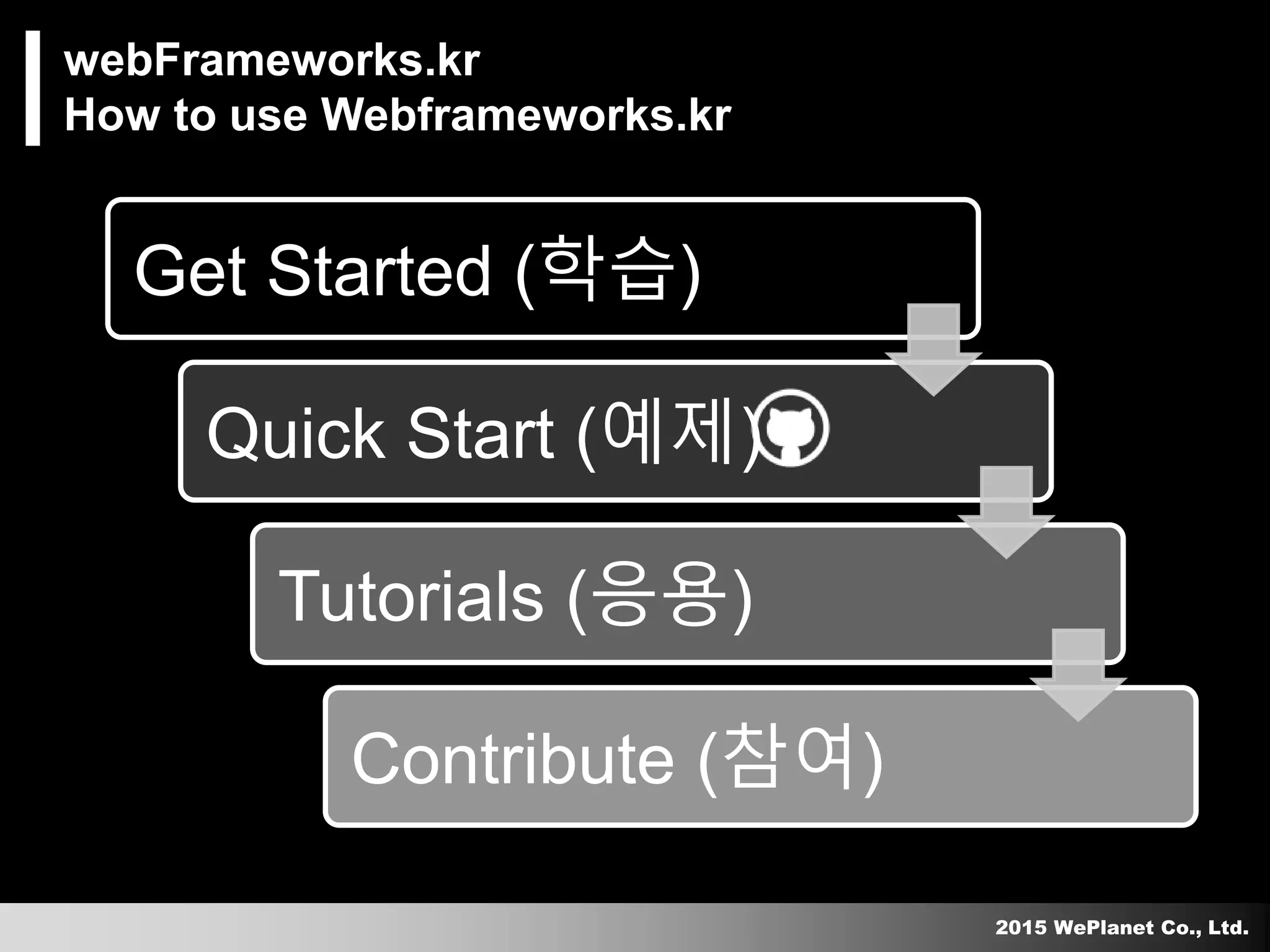 webFrameworks.kr
How to use Webframeworks.kr

Get Started (학습)

Quick Start (예제)

Tutorials (응용)

Contribute (참여)

2015 WePlanet Co., Ltd.